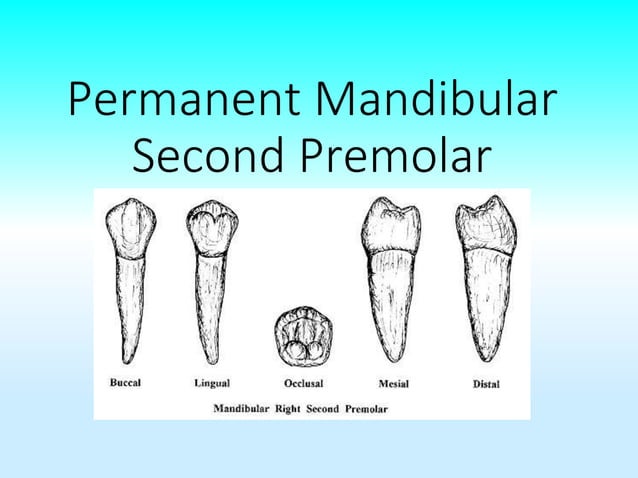 Permanent Mandibular Second Premolar

Buccal

Lingual

Occlusal

Mesial

Distal

Mandibular Right Second Premolar